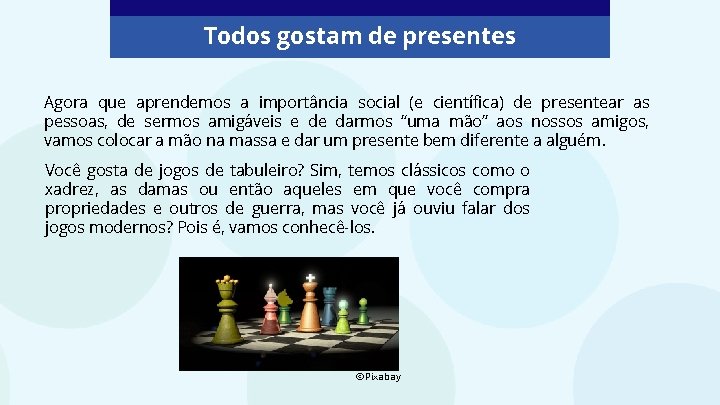 Todos gostam de presentes

Agora que aprendemos a importância social (e científica) de presentear as pessoas, de sermos amigáveis e de darmos “uma mão” aos nossos amigos, vamos colocar a mão na massa e dar um presente bem diferente a alguém.

Você gosta de jogos de tabuleiro? Sim, temos clássicos como o xadrez, as damas ou então aqueles em que você compra propriedades e outros de guerra, mas você já ouviu falar dos jogos modernos? Pois é, vamos conhecê-los.

©Pixabay